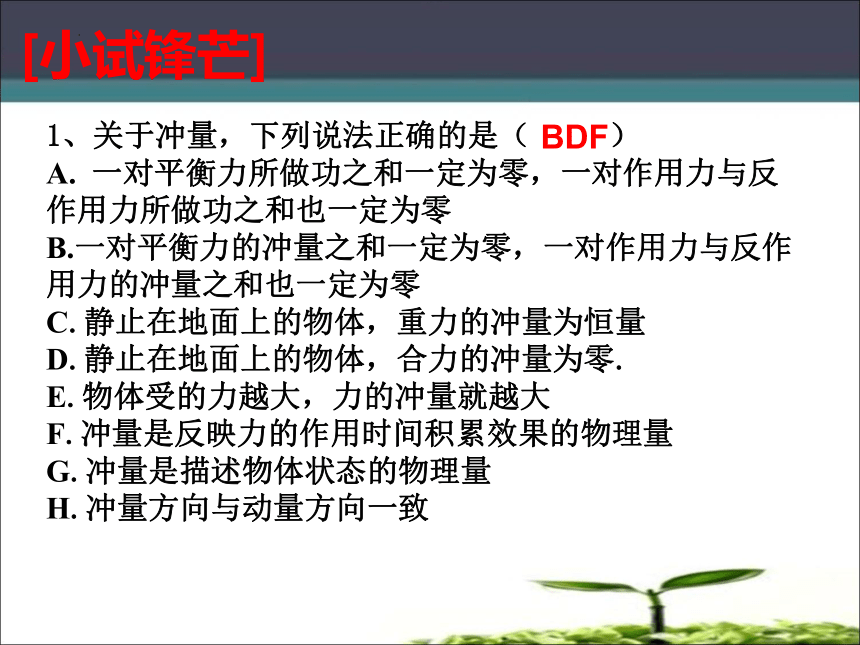 [小试锋芒]

1、关于冲量，下列说法正确的是（ BDF）
A. 一对平衡力所做功之和一定为零，一对作用力与反作用力所做功之和也一定为零
B.一对平衡力的冲量之和一定为零，一对作用力与反作用力的冲量之和也一定为零
C. 静止在地面上的物体，重力的冲量为恒量
D. 静止在地面上的物体，合力的冲量为零.
E. 物体受的力越大，力的冲量就越大
F. 冲量是反映力的作用时间积累效果的物理量
G. 冲量是描述物体状态的物理量
H. 冲量方向与动量方向一致